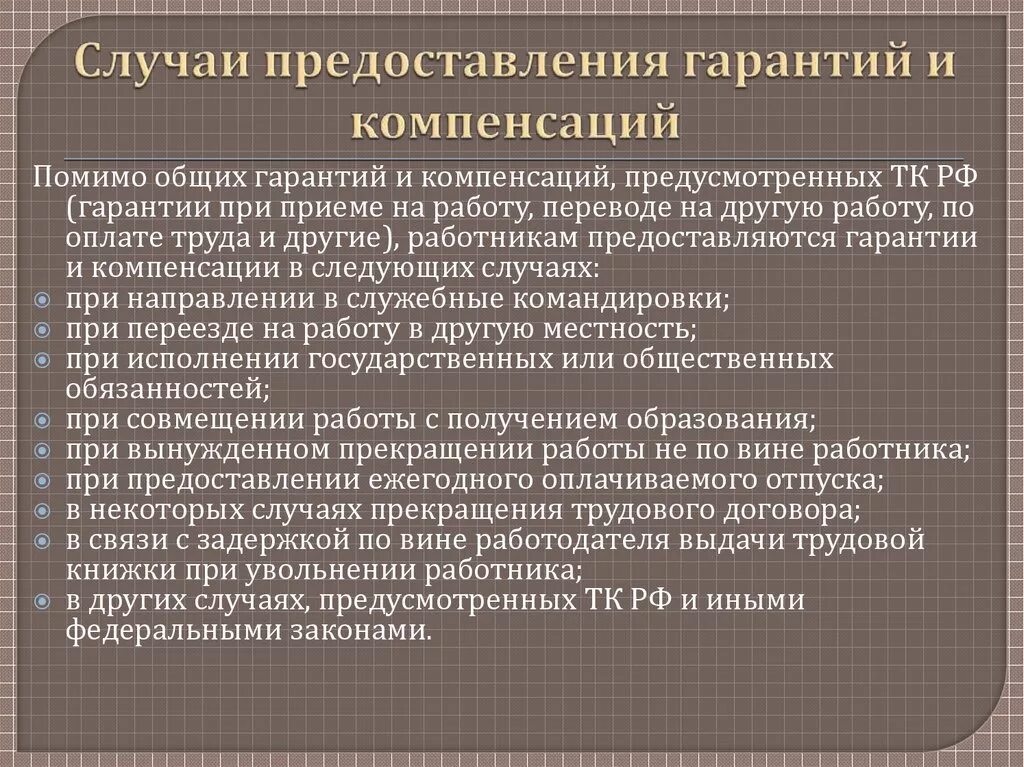 Случаи предоставления гарантий и компенсаций

Помимо общих гарантий и компенсаций, предусмотренных ТК РФ (гарантии при приеме на работу, переводе на другую работу, по оплате труда и другие), работникам предоставляются гарантии и компенсации в следующих случаях:
при направлении в служебные командировки;
при переезде на работу в другую местность;
при исполнении государственных или общественных обязанностей;
при совмещении работы с получением образования;
при вынужденном прекращении работы не по вине работника;
при предоставлении ежегодного оплачиваемого отпуска;
в некоторых случаях прекращения трудового договора;
в связи с задержкой по вине работодателя выдачи трудовой книжки при увольнении работника;
в других случаях, предусмотренных ТК РФ и иными федеральными законами.